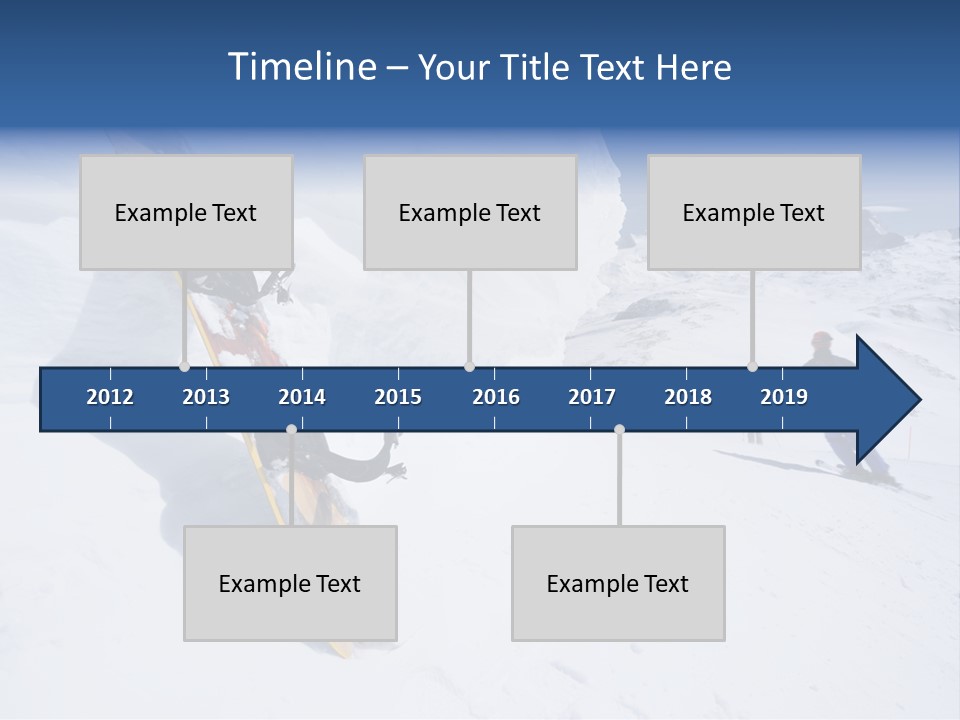 Timeline – Your Title Text Here

Example Text

Example Text

Example Text

2012 2013 2014 2015 2016 2017 2018 2019

Example Text

Example Text